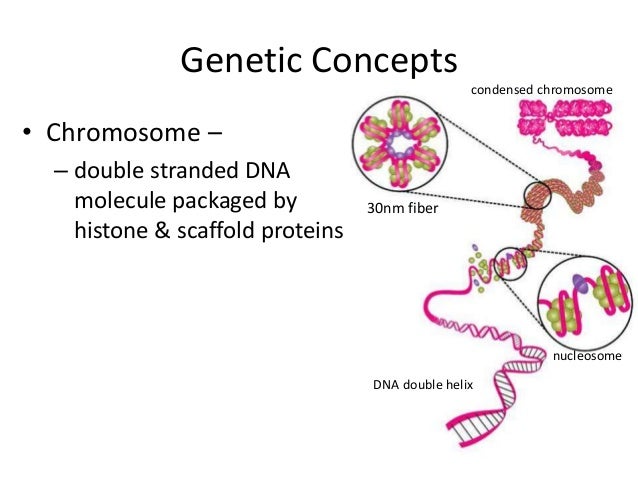 Genetic Concepts

• Chromosome –

– double stranded DNA molecule packaged by histone & scaffold proteins

condensed chromosome

30nm fiber

nucleosome

DNA double helix